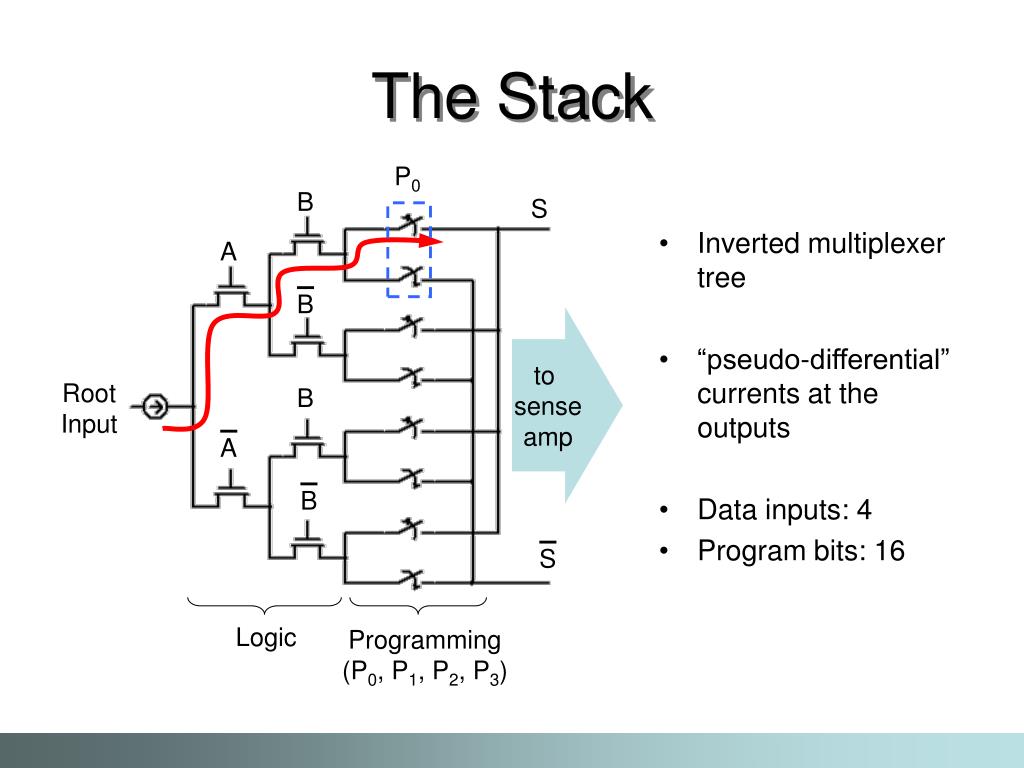 The Stack

$P_0$

B

S

A

$\overline{B}$

Root Input

B

$\overline{A}$

$\overline{B}$

$\overline{S}$

to sense amp

Logic

Programming ($P_0$, $P_1$, $P_2$, $P_3$)

• Inverted multiplexer tree

• “pseudo-differential” currents at the outputs

• Data inputs: 4

• Program bits: 16